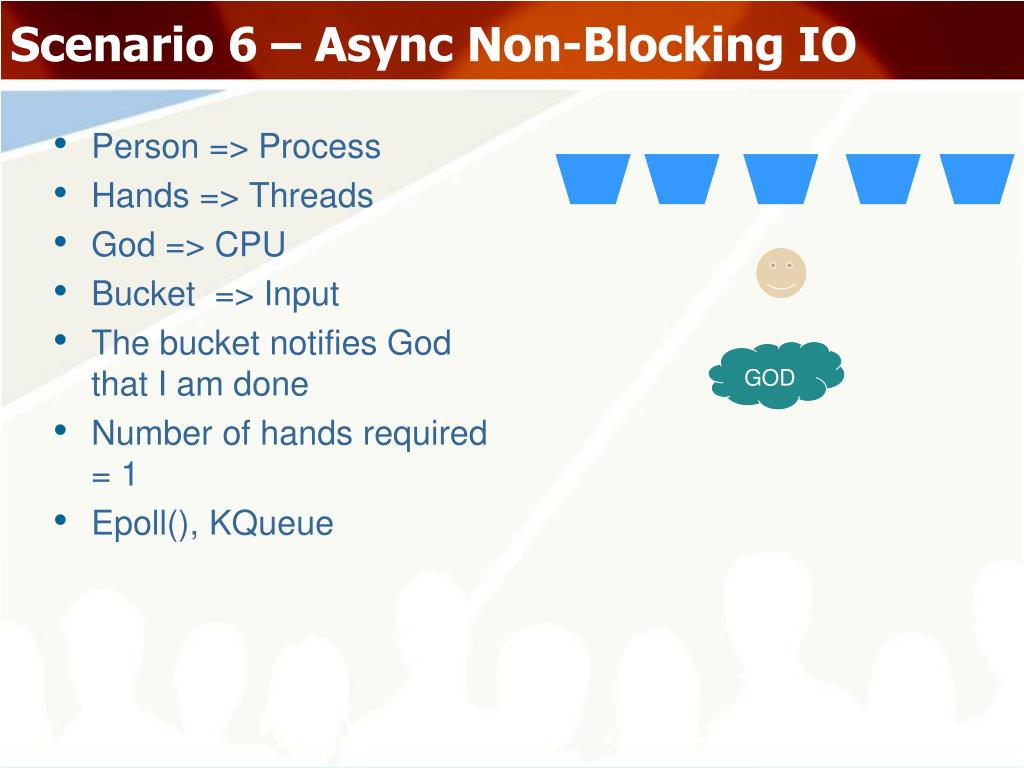 Scenario 6 – Async Non-Blocking IO

• Person => Process
• Hands => Threads
• God => CPU
• Bucket => Input
• The bucket notifies God that I am done
• Number of hands required = 1
• Epoll(), KQueue

GOD